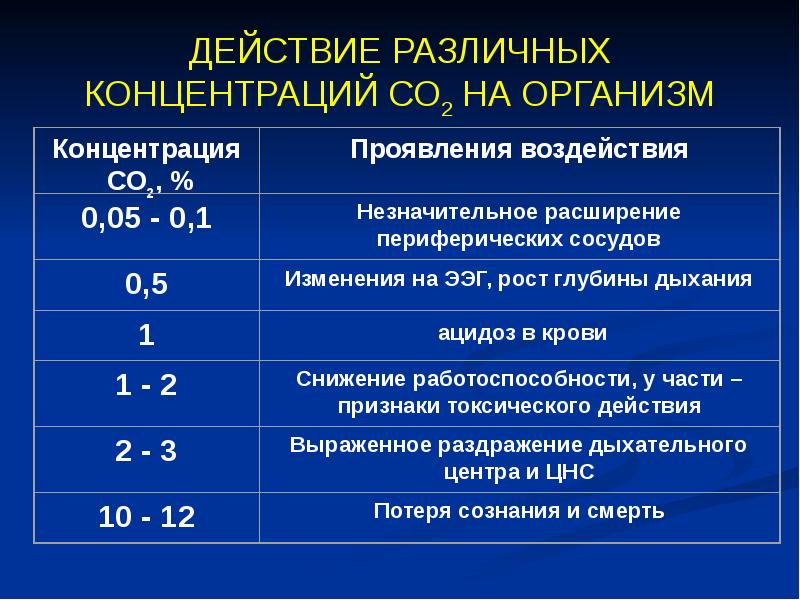 ДЕЙСТВИЕ РАЗЛИЧНЫХ КОНЦЕНТРАЦИЙ $CO_2$ НА ОРГАНИЗМ

| Концентрация $CO_2$, % | Проявления воздействия |
|---|---|
| 0,05 - 0,1 | Незначительное расширение периферических сосудов |
| 0,5 | Изменения на ЭЭГ, рост глубины дыхания |
| 1 | ацидоз в крови |
| 1 - 2 | Снижение работоспособности, у части – признаки токсического действия |
| 2 - 3 | Выраженное раздражение дыхательного центра и ЦНС |
| 10 - 12 | Потеря сознания и смерть |